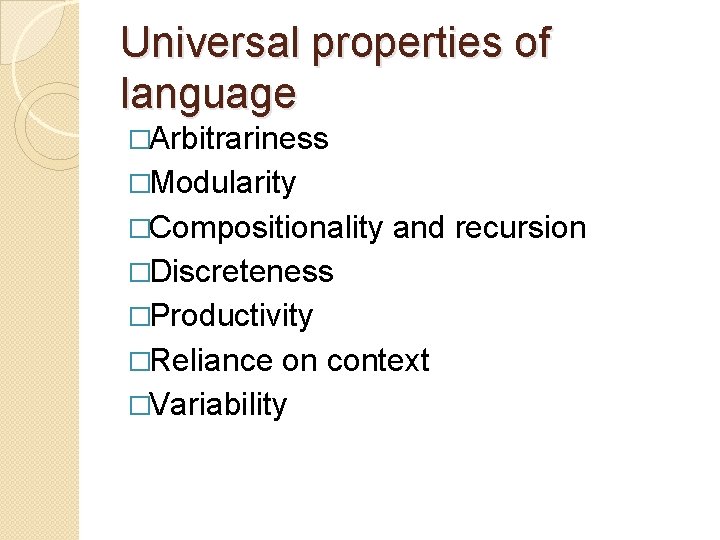 Universal properties of language

□Arbitrariness
□Modularity
□Compositionality and recursion
□Discreteness
□Productivity
□Reliance on context
□Variability